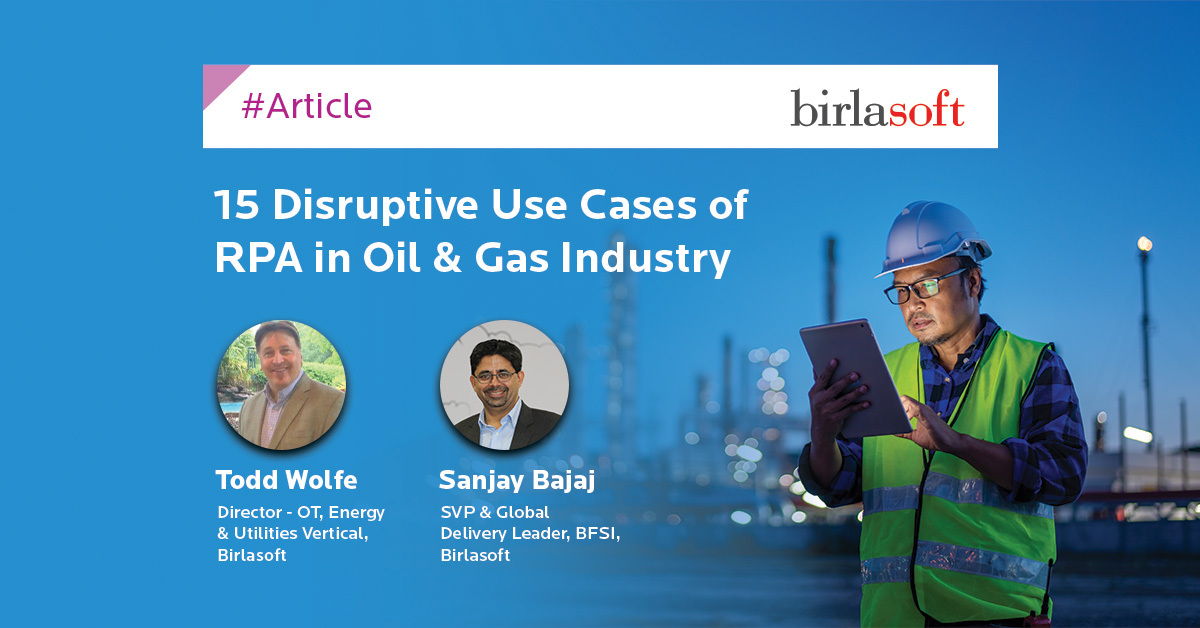 #Article

birlasoft

15 Disruptive Use Cases of RPA in Oil & Gas Industry

Todd Wolfe

Director - OT, Energy & Utilities Vertical, Birlasoft

Sanjay Bajaj

SVP & Global Delivery Leader, BFSI, Birlasoft